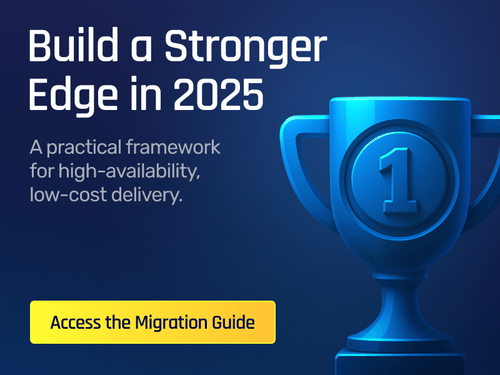 Build a Stronger Edge in 2025

A practical framework for high-availability, low-cost delivery.

1

Access the Migration Guide